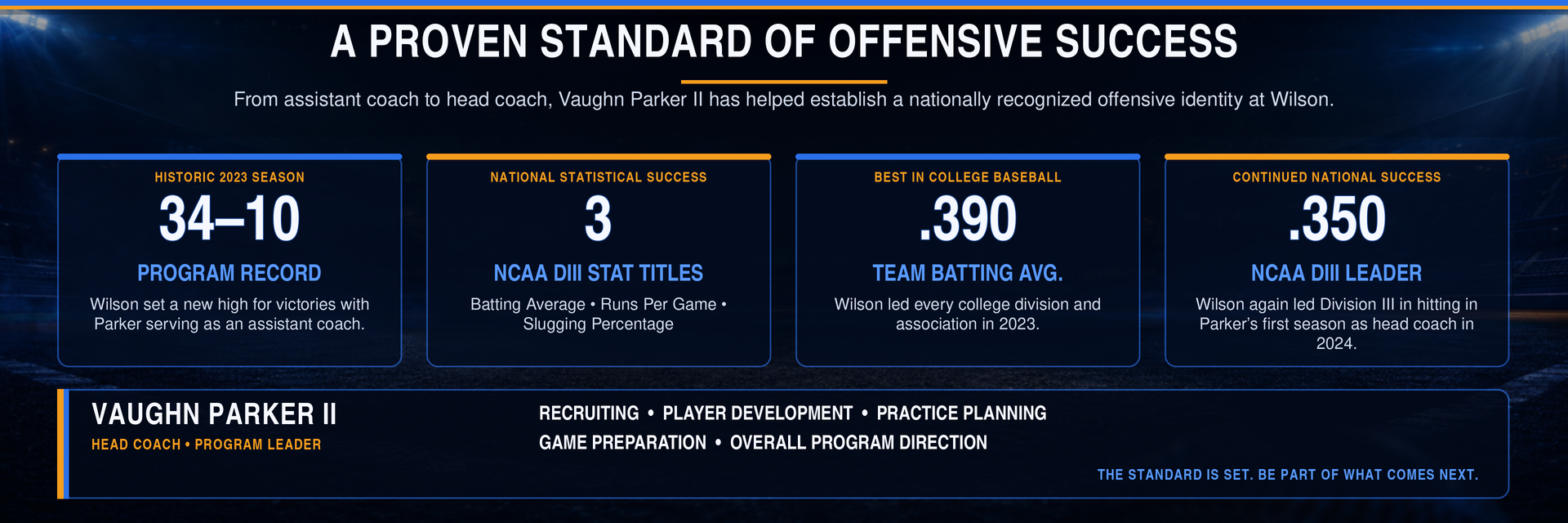 A PROVEN STANDARD OF OFFENSIVE SUCCESS

From assistant coach to head coach, Vaughn Parker II has helped establish a nationally recognized offensive identity at Wilson.

HISTORIC 2023 SEASON
34–10
PROGRAM RECORD
Wilson set a new high for victories with Parker serving as an assistant coach.

NATIONAL STATISTICAL SUCCESS
3
NCAA DIII STAT TITLES
Batting Average • Runs Per Game • Slugging Percentage

BEST IN COLLEGE BASEBALL
.390
TEAM BATTING AVG.
Wilson led every college division and association in 2023.

CONTINUED NATIONAL SUCCESS
.350
NCAA DIII LEADER
Wilson again led Division III in hitting in Parker's first season as head coach in 2024.

VAUGHN PARKER II
HEAD COACH • PROGRAM LEADER

RECRUITING • PLAYER DEVELOPMENT • PRACTICE PLANNING
GAME PREPARATION • OVERALL PROGRAM DIRECTION

THE STANDARD IS SET. BE PART OF WHAT COMES NEXT.